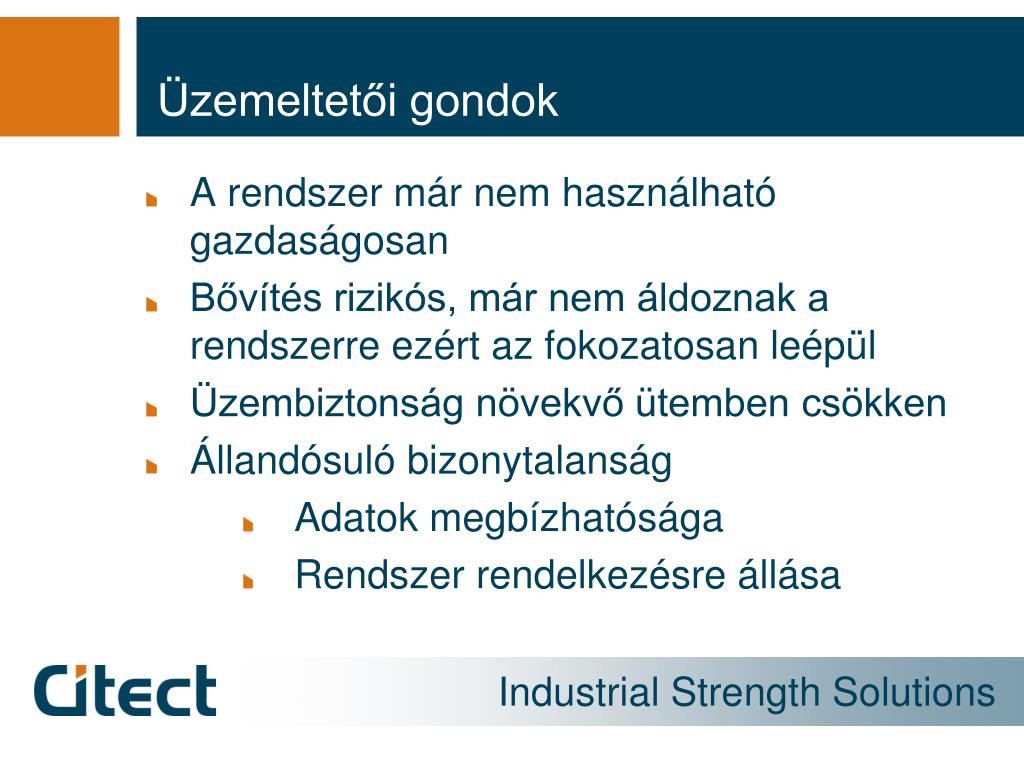 Üzemeltetői gondok

A rendszer már nem használható gazdaságosan

Bővítés rizikós, már nem áldoznak a rendszerre ezért az fokozatosan leépül

Üzembiztonság növekvő ütemben csökken

Állandósuló bizonytalanság

Adatok megbízhatósága

Rendszer rendelkezésre állása

Citect

Industrial Strength Solutions